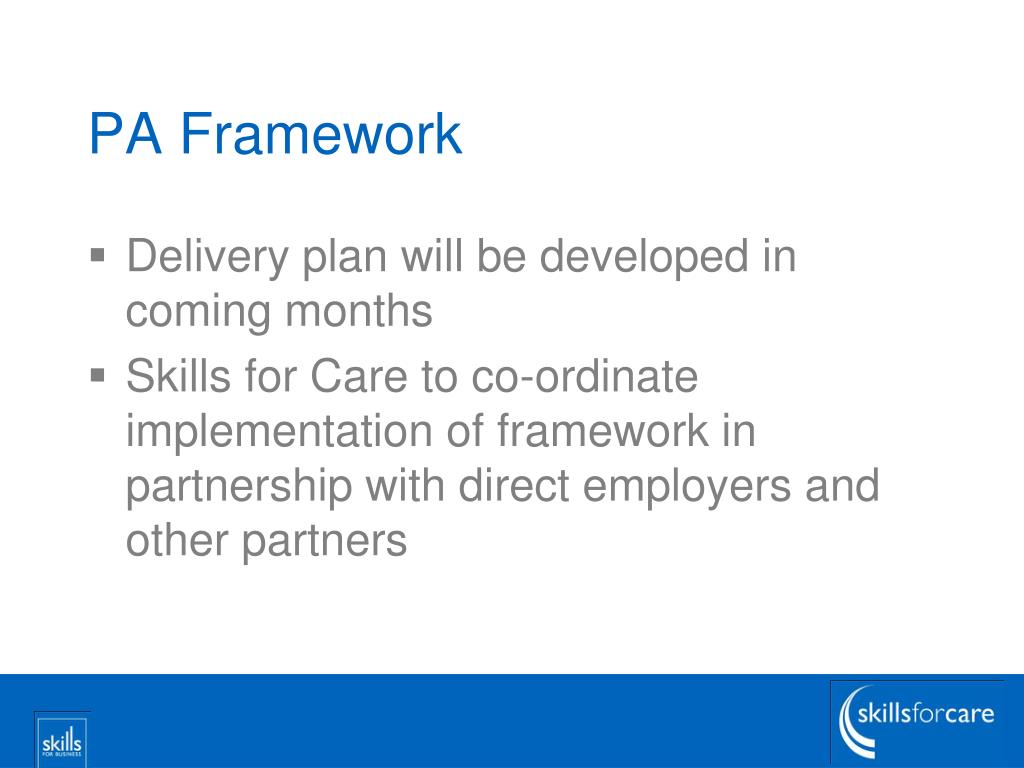 PA Framework

▪ Delivery plan will be developed in coming months

▪ Skills for Care to co-ordinate implementation of framework in partnership with direct employers and other partners

skills FOR BUSINESS

skillsforcare